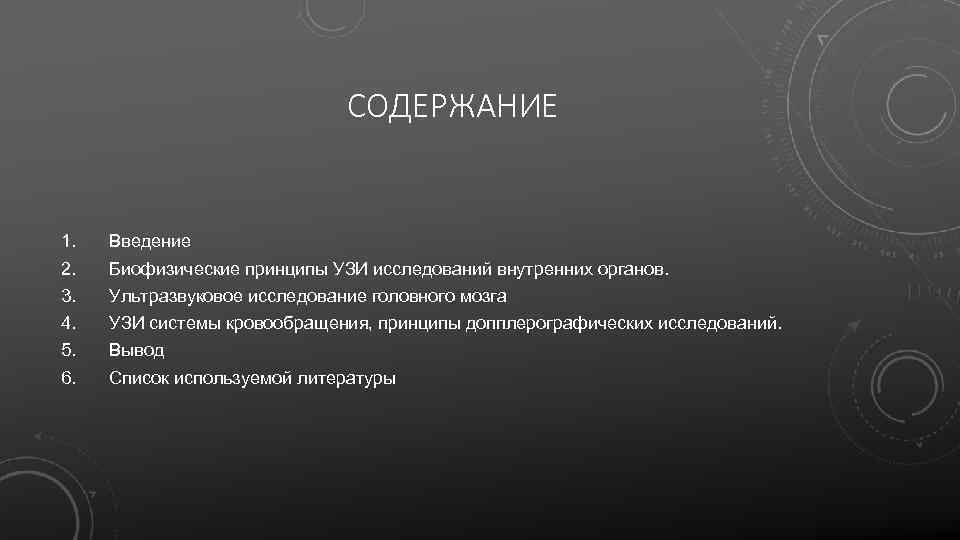 СОДЕРЖАНИЕ

1. Введение
2. Биофизические принципы УЗИ исследований внутренних органов.
3. Ультразвуковое исследование головного мозга
4. УЗИ системы кровообращения, принципы допплерографических исследований.
5. Вывод
6. Список используемой литературы